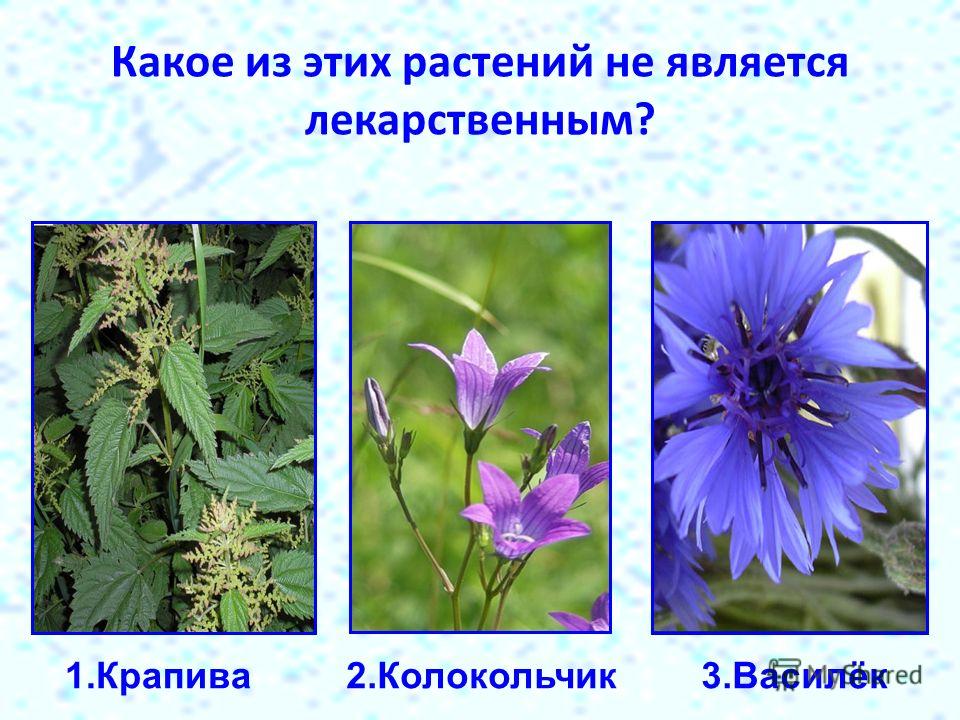 Какое из этих растений не является лекарственным?

1.Крапива

2.Колокольчик

3.Василёк